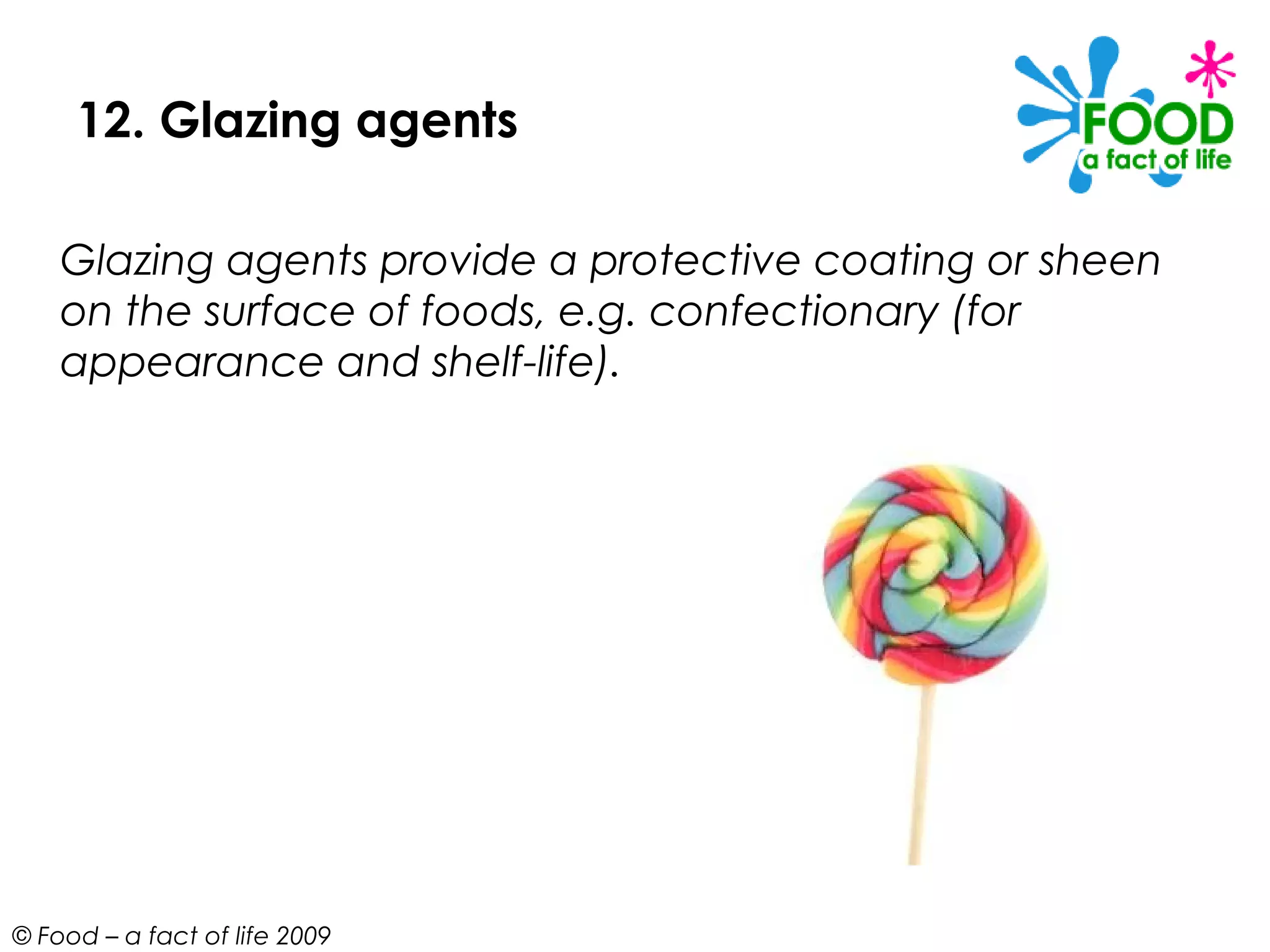 12. Glazing agents

FOOD
a fact of life

Glazing agents provide a protective coating or sheen on the surface of foods, e.g. confectionary (for appearance and shelf-life).

© Food – a fact of life 2009